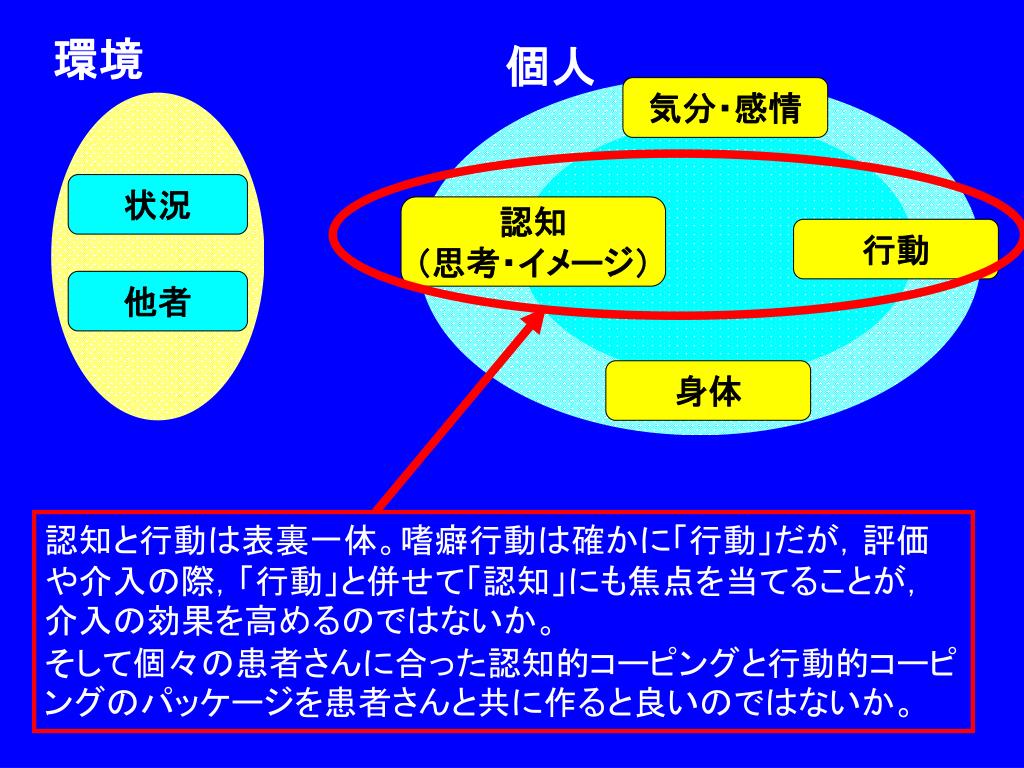 環境

状況

他者

個人

気分･感情

認知
（思考･イメージ）

行動

身体

認知と行動は表裏一体。嗜癖行動は確かに「行動」だが，評価や介入の際，「行動」と併せて「認知」にも焦点を当てることが，介入の効果を高めるのではないか。
そして個々の患者さんに合った認知的コーピングと行動的コーピングのパッケージを患者さんと共に作ると良いのではないか。